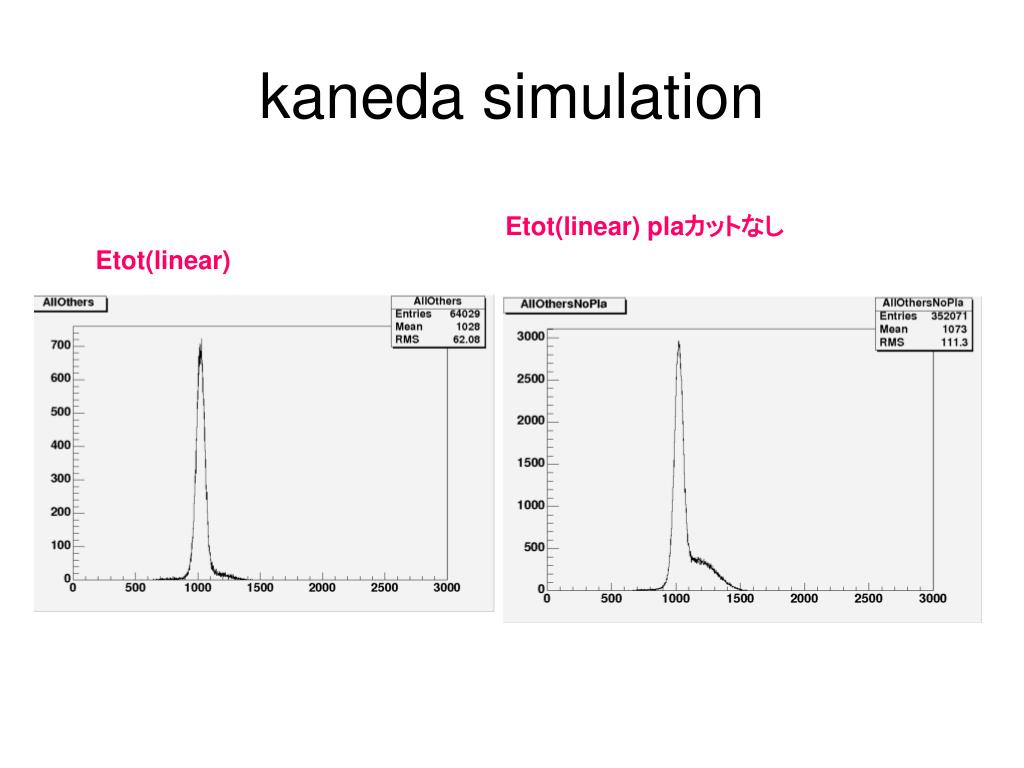 kaneda simulation

Etot(linear)

AllOthers

| AllOthers | |
|---|---|
| Entries | 64029 |
| Mean | 1028 |
| RMS | 62.08 |

700
600
500
400
300
200
100
0
0 500 1000 1500 2000 2500 3000

Etot(linear) plaカットなし

AllOthersNoPla

| AllOthersNoPla | |
|---|---|
| Entries | 352071 |
| Mean | 1073 |
| RMS | 111.3 |

3000
2500
2000
1500
1000
500
0
0 500 1000 1500 2000 2500 3000